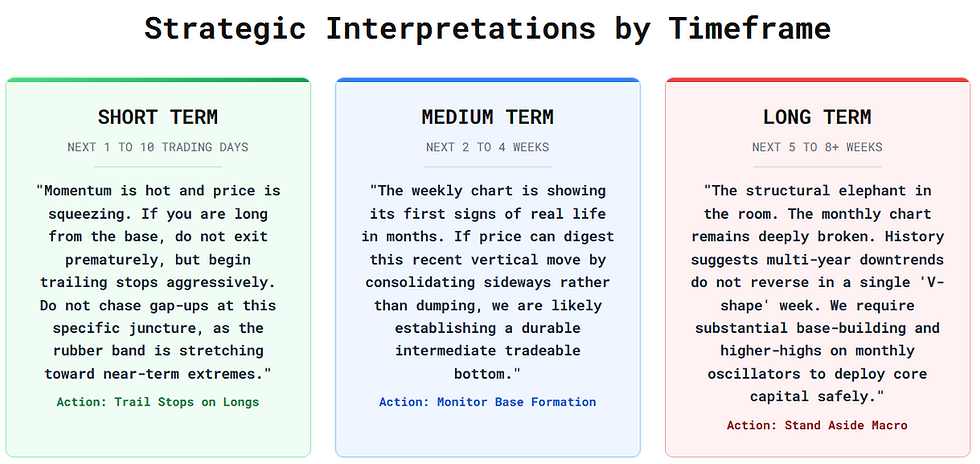 Strategic Interpretations by Timeframe

SHORT TERM

NEXT 1 TO 10 TRADING DAYS

"Momentum is hot and price is squeezing. If you are long from the base, do not exit prematurely, but begin trailing stops aggressively. Do not chase gap-ups at this specific juncture, as the rubber band is stretching toward near-term extremes."

Action: Trail Stops on Longs

MEDIUM TERM

NEXT 2 TO 4 WEEKS

"The weekly chart is showing its first signs of real life in months. If price can digest this recent vertical move by consolidating sideways rather than dumping, we are likely establishing a durable intermediate tradeable bottom."

Action: Monitor Base Formation

LONG TERM

NEXT 5 TO 8+ WEEKS

"The structural elephant in the room. The monthly chart remains deeply broken. History suggests multi-year downtrends do not reverse in a single 'V-shape' week. We require substantial base-building and higher-highs on monthly oscillators to deploy core capital safely."

Action: Stand Aside Macro